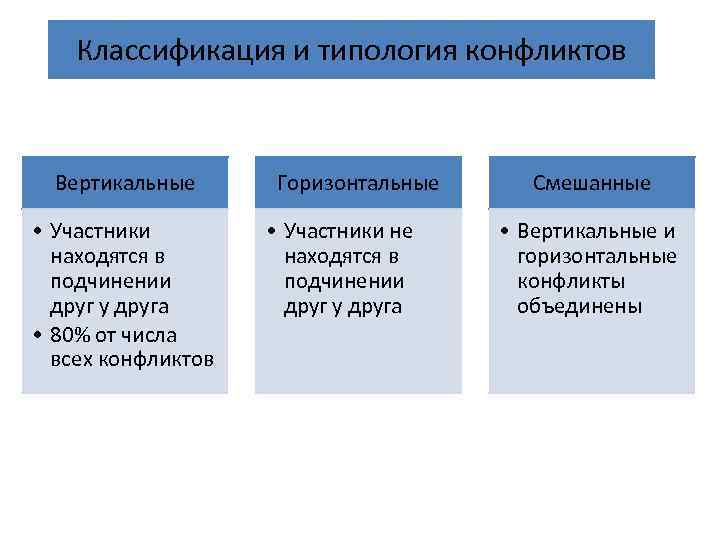 Классификация и типология конфликтов

Вертикальные

• Участники находятся в подчинении друг у друга
• 80% от числа всех конфликтов

Горизонтальные

• Участники не находятся в подчинении друг у друга

Смешанные

• Вертикальные и горизонтальные конфликты объединены